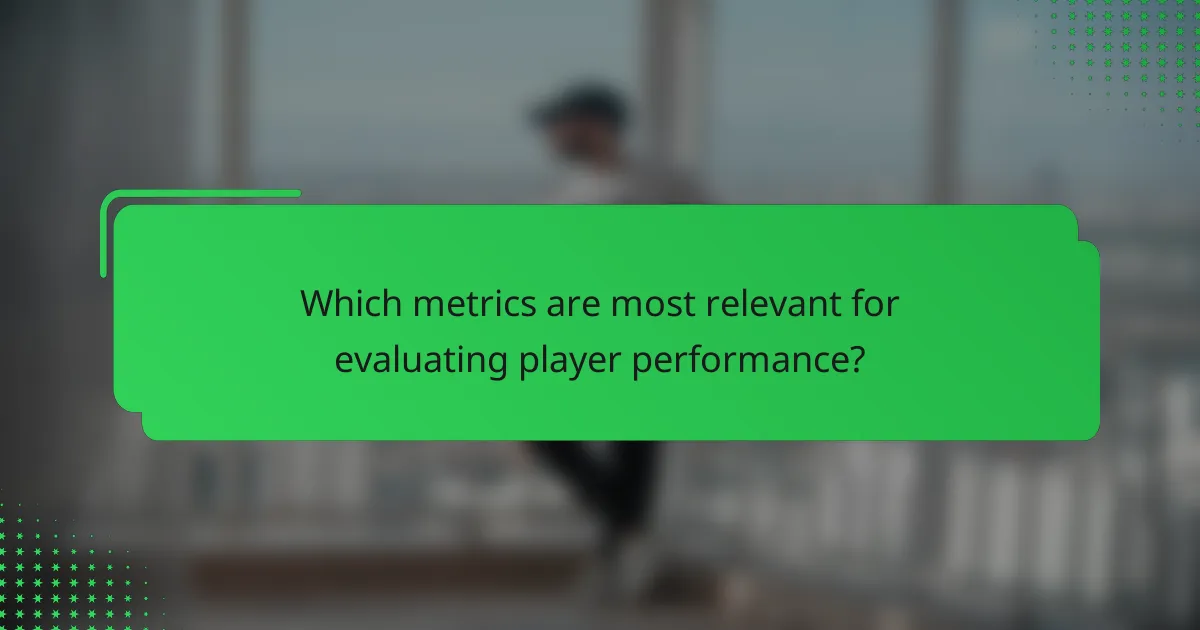 Which metrics are most relevant for evaluating player performance?